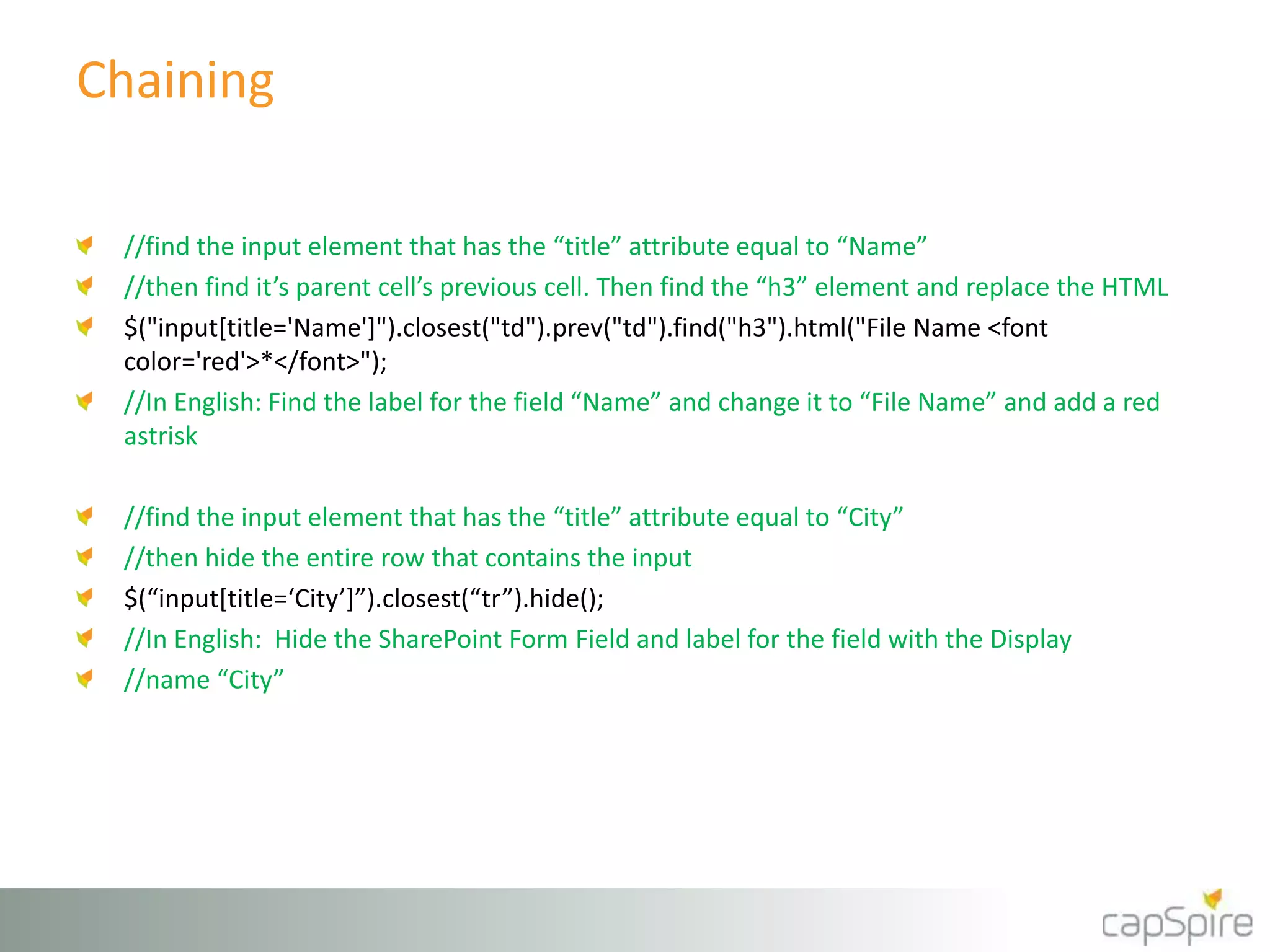 Chaining

//find the input element that has the “title” attribute equal to “Name”

//then find it’s parent cell’s previous cell. Then find the “h3” element and replace the HTML

$("input[title='Name']").closest("td").prev("td").find("h3").html("File Name <font color='red'>*</font>");

//In English: Find the label for the field “Name” and change it to “File Name” and add a red astrisk

//find the input element that has the “title” attribute equal to “City”

//then hide the entire row that contains the input

$(“input[title=‘City’]”).closest(“tr”).hide();

//In English: Hide the SharePoint Form Field and label for the field with the Display

//name “City”

capSpire